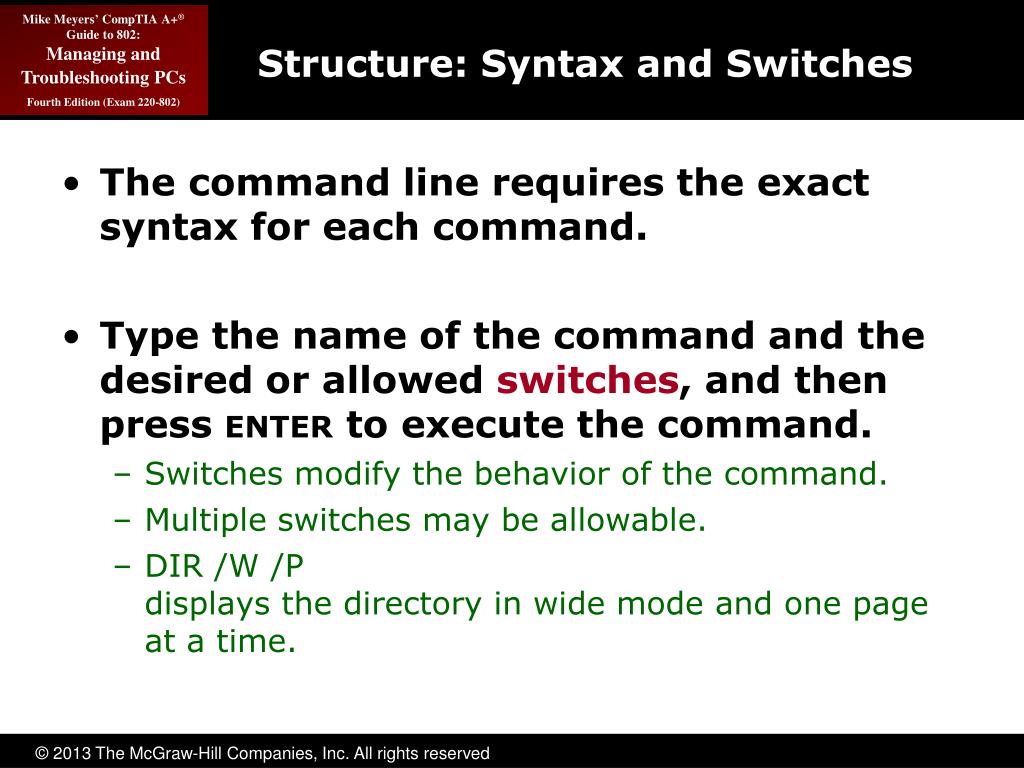 Mike Meyers' CompTIA A+®
Guide to 802:
Managing and
Troubleshooting PCs
Fourth Edition (Exam 220-802)

Structure: Syntax and Switches

• The command line requires the exact syntax for each command.

• Type the name of the command and the desired or allowed switches, and then press ENTER to execute the command.
– Switches modify the behavior of the command.
– Multiple switches may be allowable.
– DIR /W /P
displays the directory in wide mode and one page at a time.

© 2013 The McGraw-Hill Companies, Inc. All rights reserved